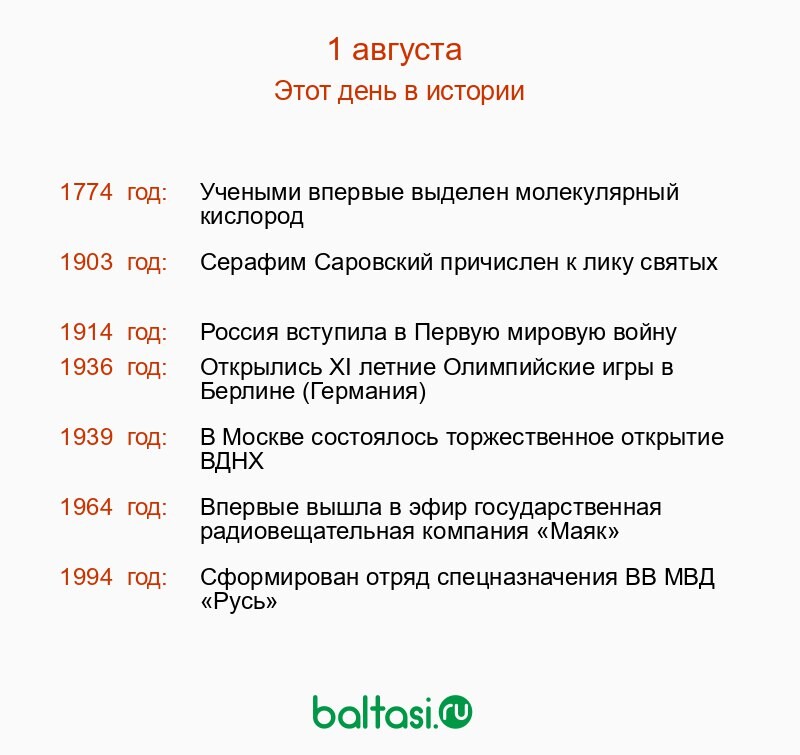 1 августа
Этот день в истории

1774 год: Учеными впервые выделен молекулярный кислород

1903 год: Серафим Саровский причислен к лику святых

1914 год: Россия вступила в Первую мировую войну

1936 год: Открылись XI летние Олимпийские игры в Берлине (Германия)

1939 год: В Москве состоялось торжественное открытие ВДНХ

1964 год: Впервые вышла в эфир государственная радиовещательная компания «Маяк»

1994 год: Сформирован отряд спецназначения ВВ МВД «Русь»

baltasi.ru